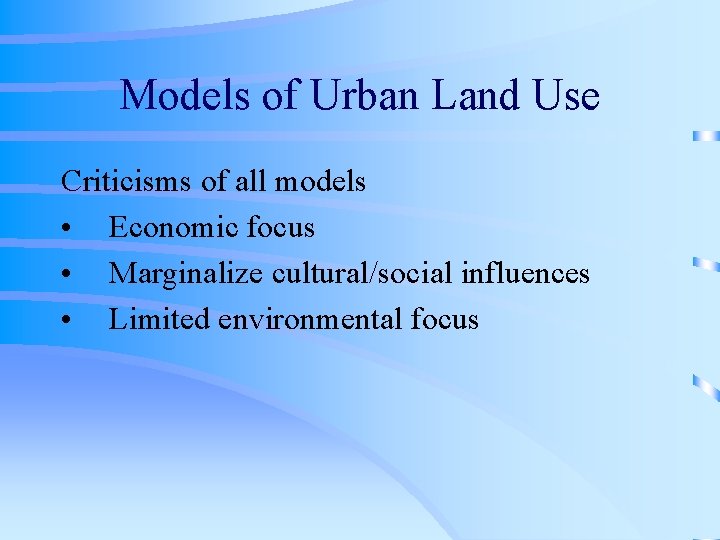 Models of Urban Land Use

Criticisms of all models
• Economic focus
• Marginalize cultural/social influences
• Limited environmental focus